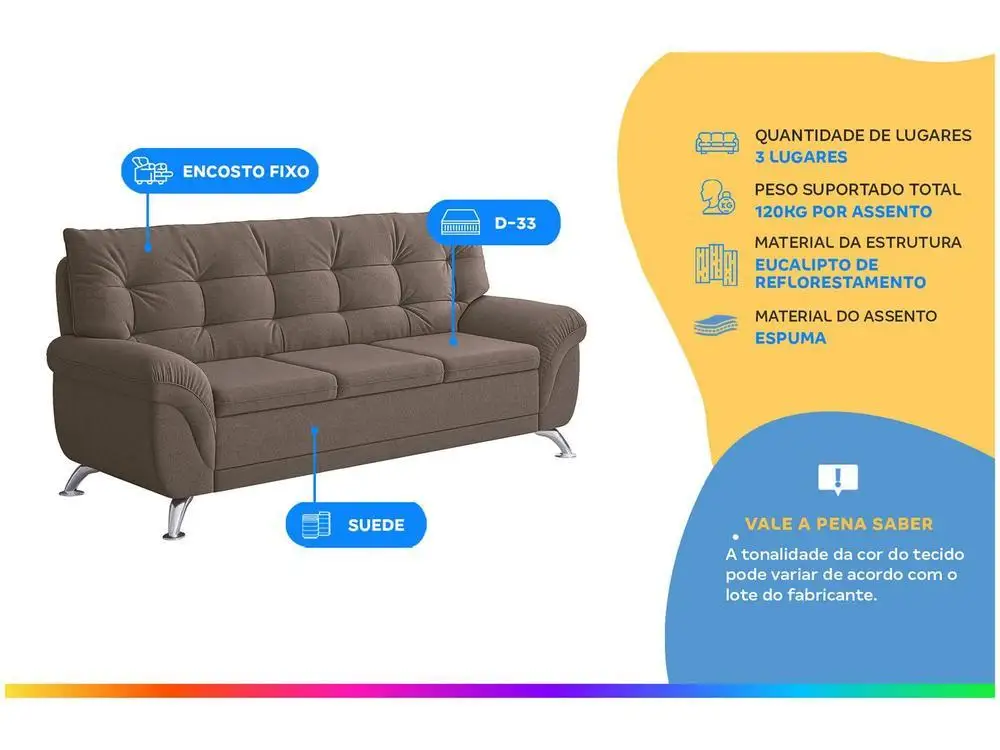 ENCOSTO FIXO

D-33

SUEDE

QUANTIDADE DE LUGARES
3 LUGARES

PESO SUPORTADO TOTAL
120KG POR ASSENTO

MATERIAL DA ESTRUTURA
EUCALIPTO DE REFLORESTAMENTO

MATERIAL DO ASSENTO
ESPUMA

VALE A PENA SABER

A tonalidade da cor do tecido pode variar de acordo com o lote do fabricante.